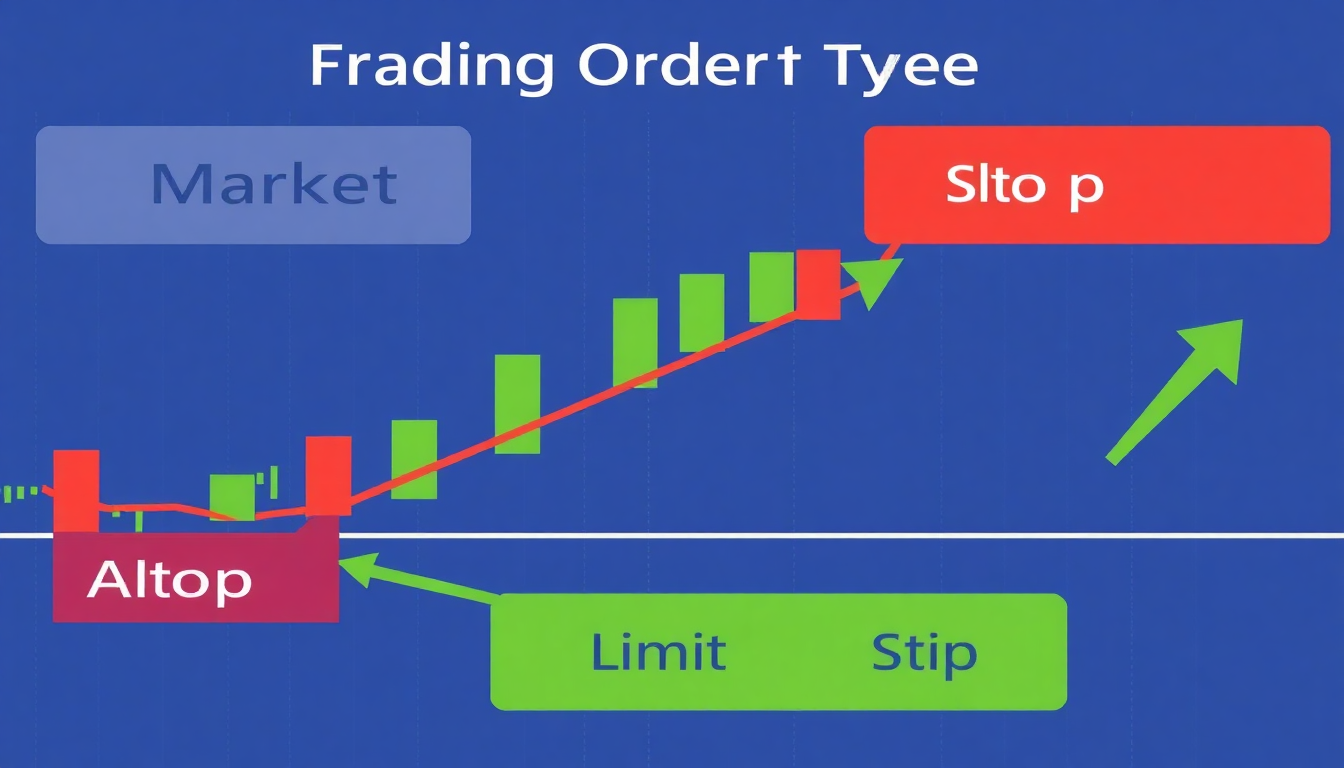 Frading Ordert Tyee

Market

Slto p

Altop

Limit Stip